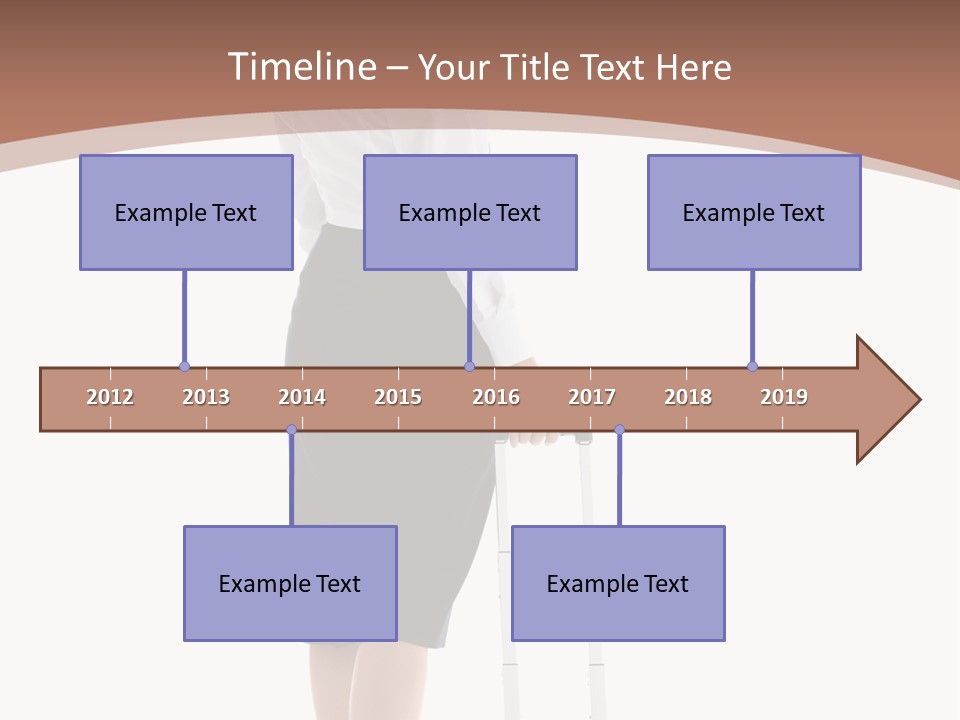 Timeline – Your Title Text Here

Example Text

Example Text

Example Text

2012 2013 2014 2015 2016 2017 2018 2019

Example Text

Example Text